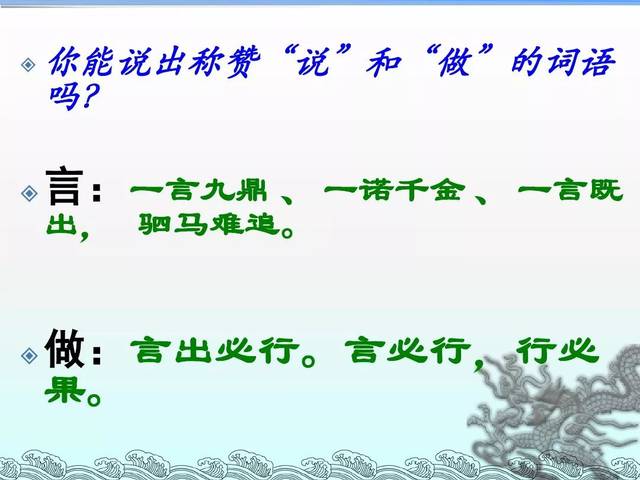 你能说出称赞“说”和“做”的词语吗?

言：一言九鼎、一诺千金、一言既出，驷马难追。

做：言出必行。言必行，行必果。